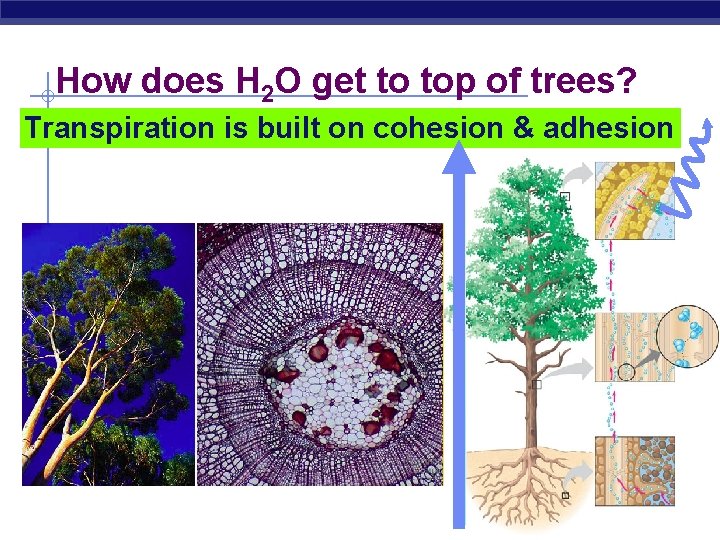 How does $H_2O$ get to top of trees?

Transpiration is built on cohesion & adhesion